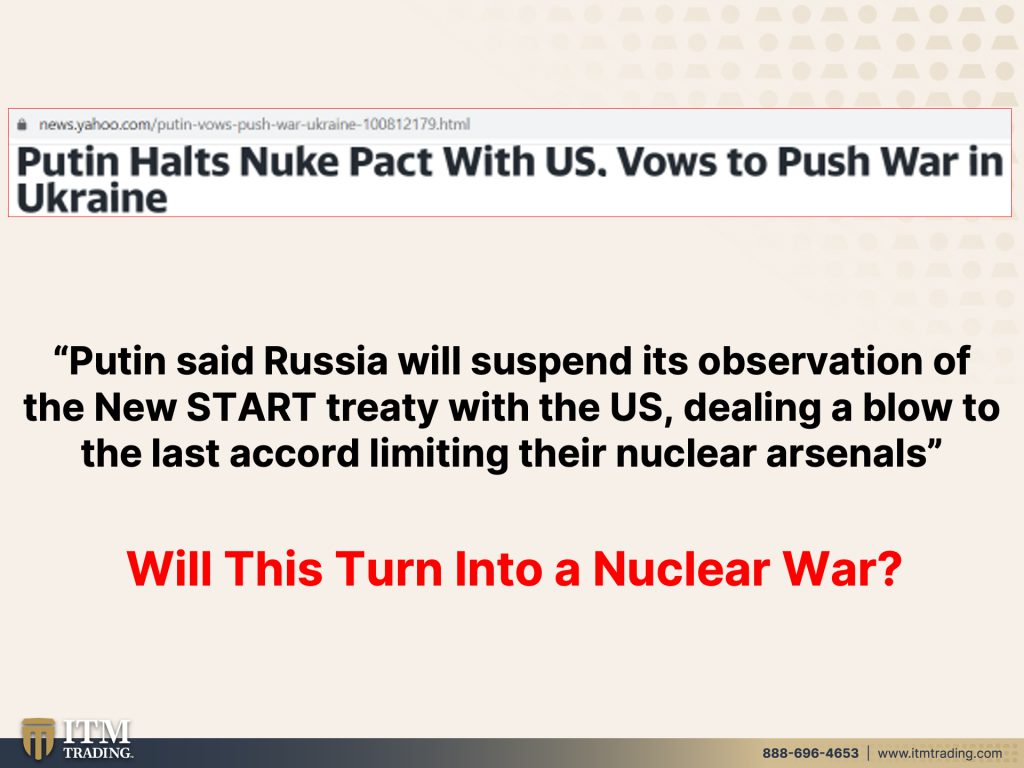 news.yahoo.com/putin-vows-push-war-ukraine-100812179.html

Putin Halts Nuke Pact With US. Vows to Push War in Ukraine

“Putin said Russia will suspend its observation of the New START treaty with the US, dealing a blow to the last accord limiting their nuclear arsenals”

Will This Turn Into a Nuclear War?

ITM TRADING.

888-696-4653 | www.itmtrading.com